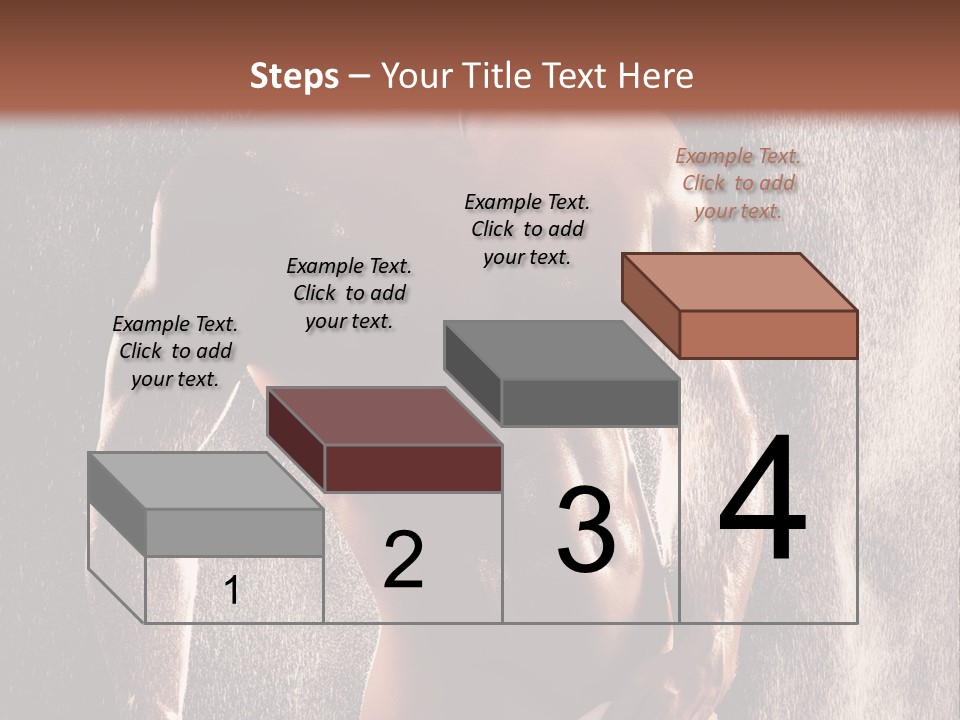 Steps – Your Title Text Here

Example Text. Click to add your text.

Example Text. Click to add your text.

Example Text. Click to add your text.

Example Text. Click to add your text.

1

2

3

4